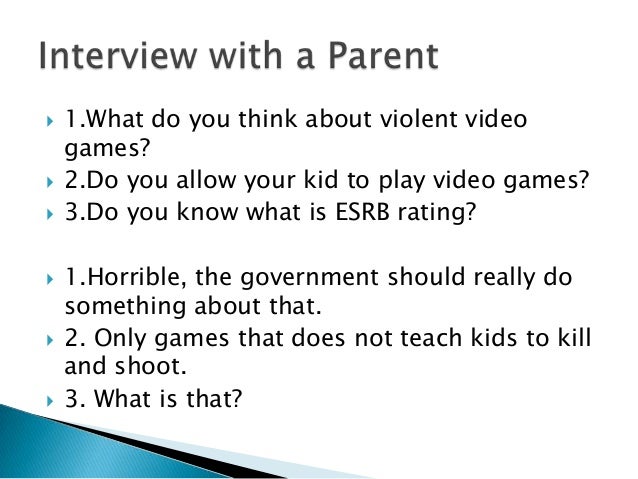 Interview with a Parent

1.What do you think about violent video games?
2.Do you allow your kid to play video games?
3.Do you know what is ESRB rating?

1.Horrible, the government should really do something about that.
2. Only games that does not teach kids to kill and shoot.
3. What is that?